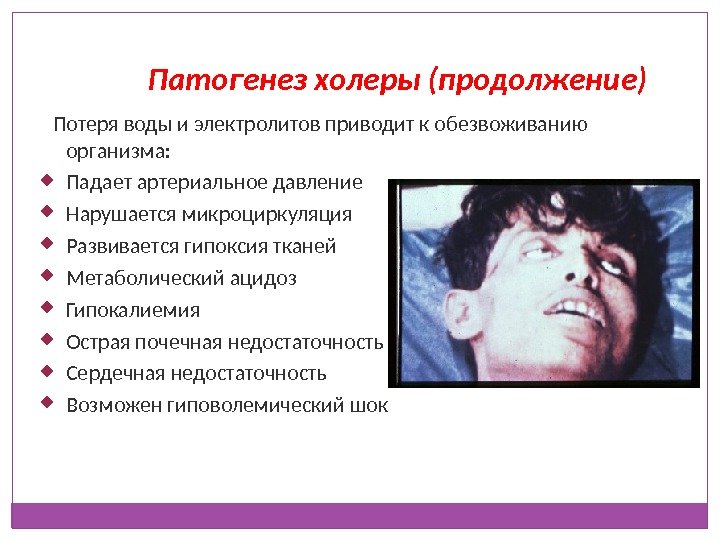 Патогенез холеры (продолжение)

Потеря воды и электролитов приводит к обезвоживанию организма:

- Падает артериальное давление
- Нарушается микроциркуляция
- Развивается гипоксия тканей
- Метаболический ацидоз
- Гипокалиемия
- Острая почечная недостаточность
- Сердечная недостаточность
- Возможен гиповолемический шок